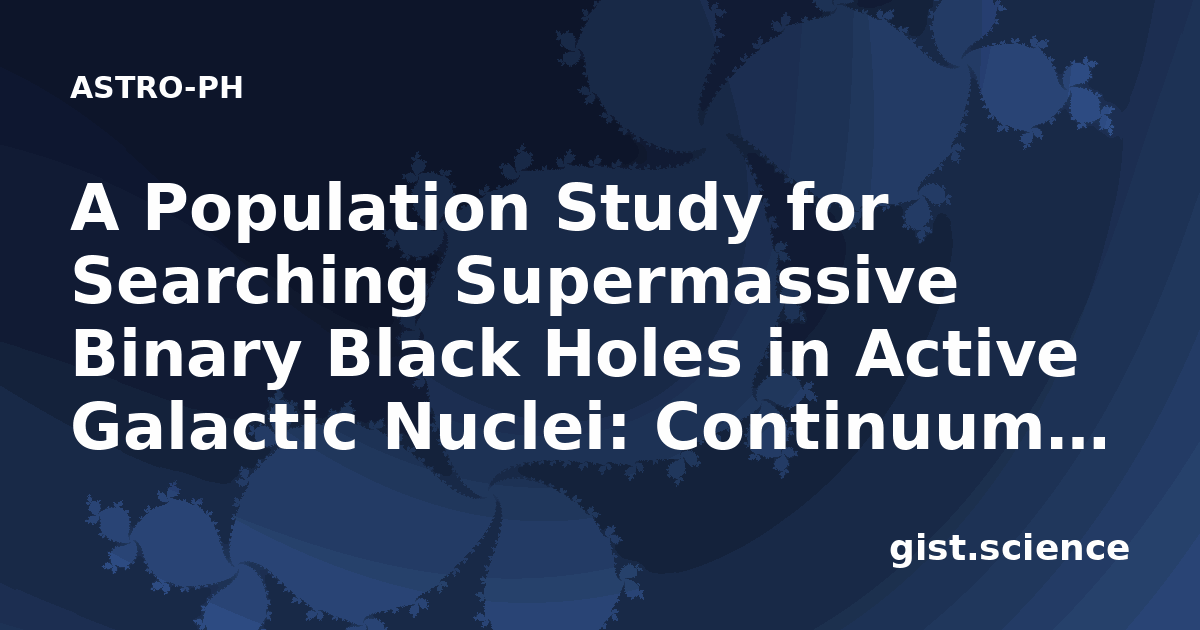 ASTRO-PH

A Population Study for Searching Supermassive Binary Black Holes in Active Galactic Nuclei: Continuum…

gist.science